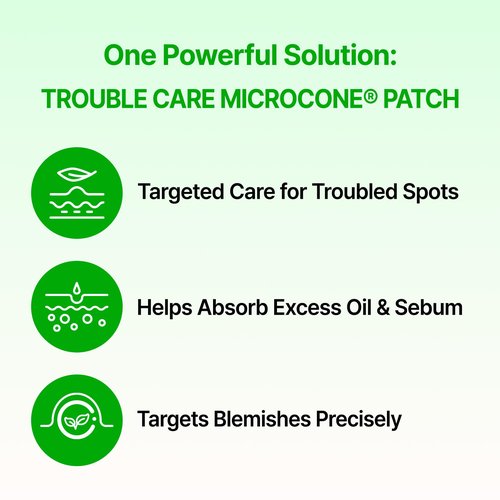 One Powerful Solution:
TROUBLE CARE MICROCONE® PATCH

Targeted Care for Troubled Spots

Helps Absorb Excess Oil & Sebum

Targets Blemishes Precisely